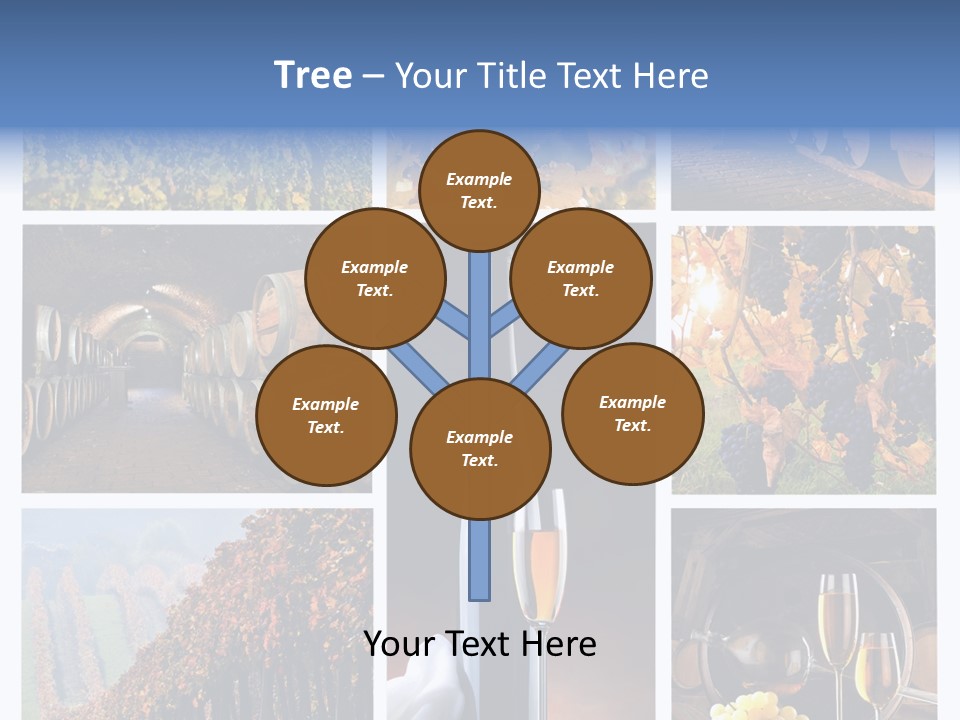 Tree – Your Title Text Here

Example Text.

Example Text.

Example Text.

Example Text.

Example Text.

Example Text.

Your Text Here